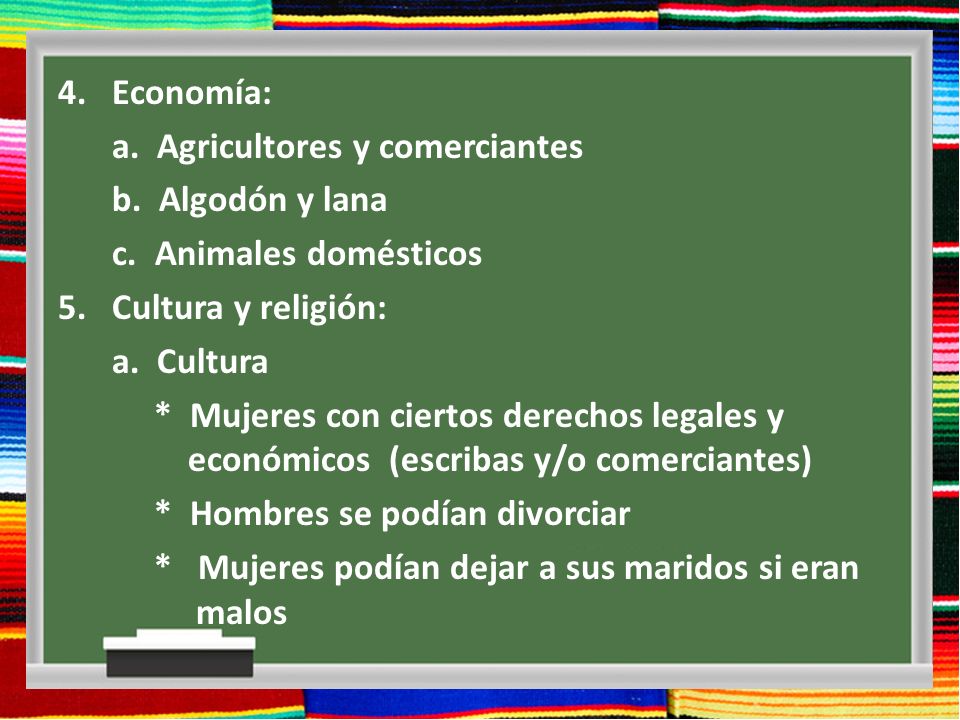 4. Economía:

a. Agricultores y comerciantes

b. Algodón y lana

c. Animales domésticos

5. Cultura y religión:

a. Cultura

* Mujeres con ciertos derechos legales y económicos (escribas y/o comerciantes)

* Hombres se podían divorciar

* Mujeres podían dejar a sus maridos si eran malos